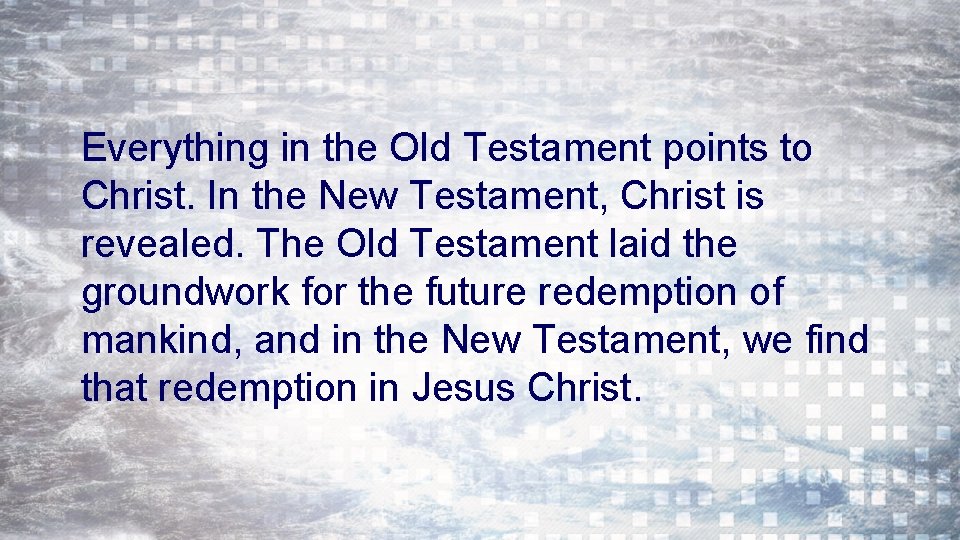 Everything in the Old Testament points to Christ. In the New Testament, Christ is revealed. The Old Testament laid the groundwork for the future redemption of mankind, and in the New Testament, we find that redemption in Jesus Christ.